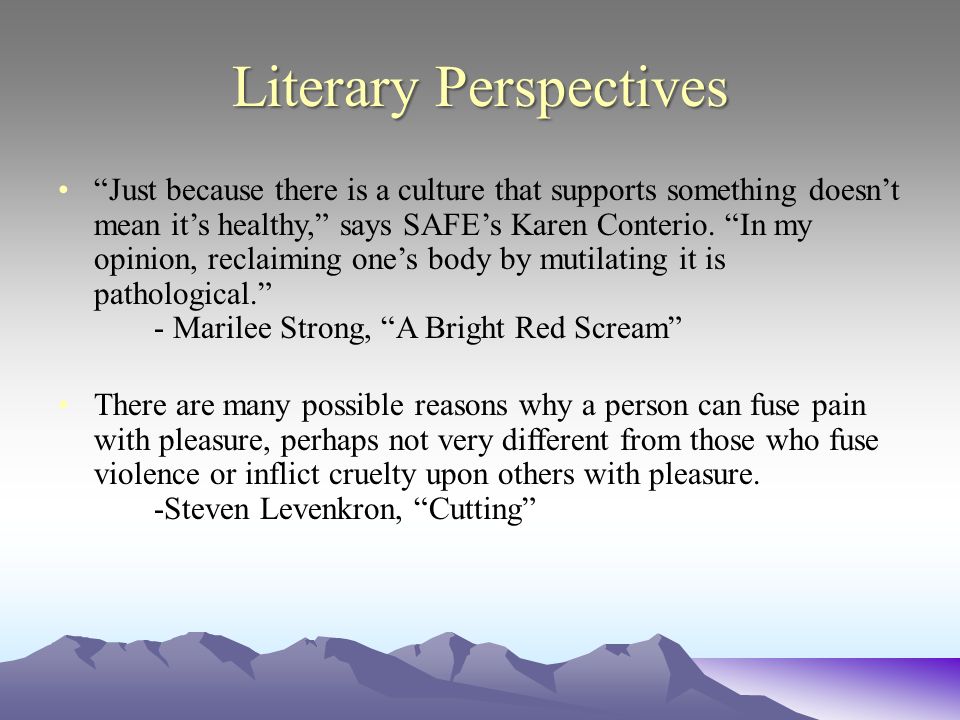 Literary Perspectives

• “Just because there is a culture that supports something doesn’t mean it’s healthy,” says SAFE’s Karen Conterio. “In my opinion, reclaiming one’s body by mutilating it is pathological.”
- Marilee Strong, “A Bright Red Scream”

• There are many possible reasons why a person can fuse pain with pleasure, perhaps not very different from those who fuse violence or inflict cruelty upon others with pleasure.
-Steven Levenkron, “Cutting”